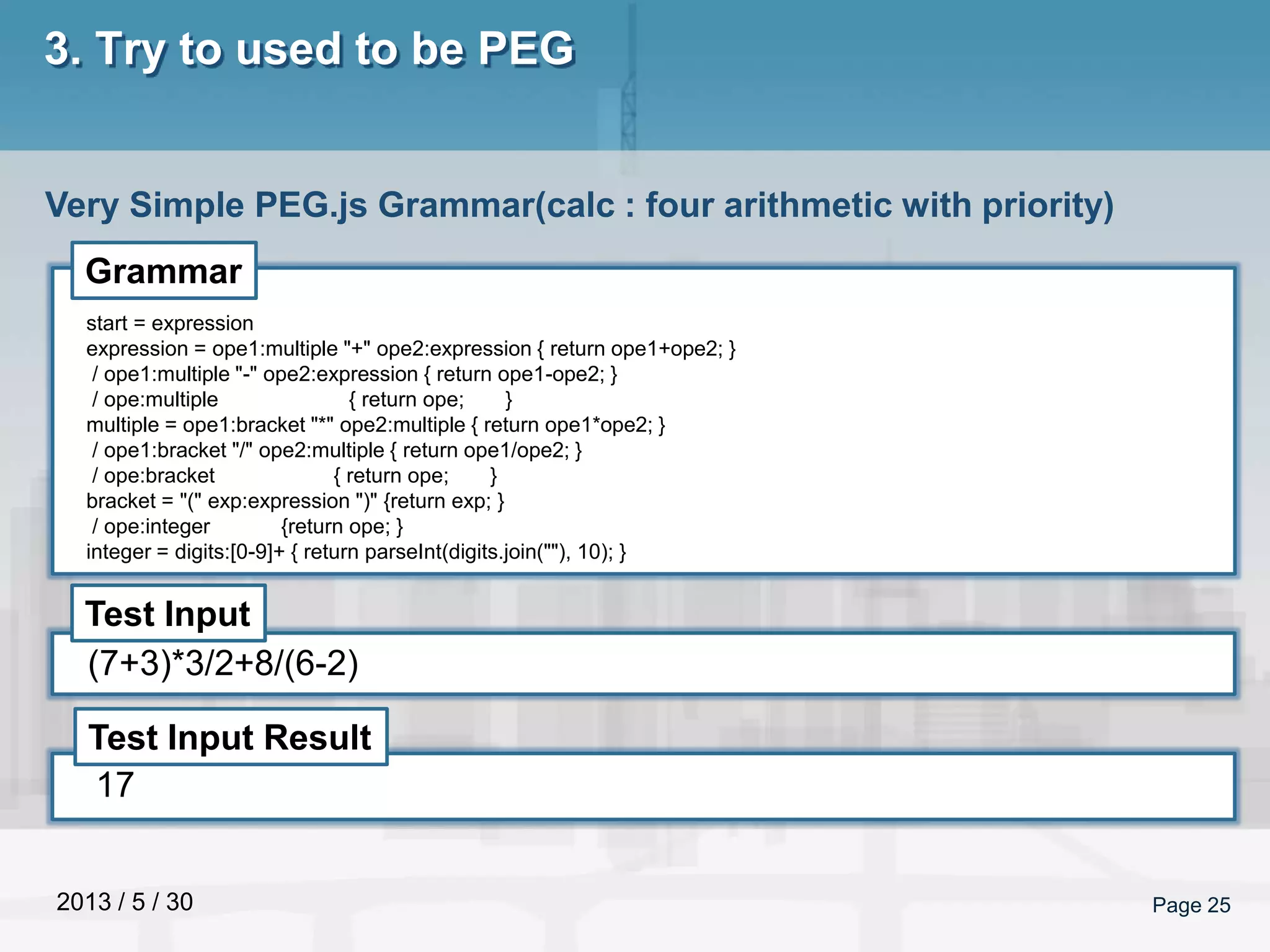 3. Try to used to be PEG

Very Simple PEG.js Grammar(calc : four arithmetic with priority)

Grammar

start = expression
expression = ope1:multiple "+" ope2:expression { return ope1+ope2; }
/ ope1:multiple "-" ope2:expression { return ope1-ope2; }
/ ope:multiple { return ope; }
multiple = ope1:bracket "*" ope2:multiple { return ope1*ope2; }
/ ope1:bracket "/" ope2:multiple { return ope1/ope2; }
/ ope:bracket { return ope; }
bracket = "(" exp:expression ")" {return exp; }
/ ope:integer {return ope; }
integer = digits:[0-9]+ { return parseInt(digits.join(""), 10); }

Test Input

(7+3)*3/2+8/(6-2)

Test Input Result

17

2013 / 5 / 30

Page 25